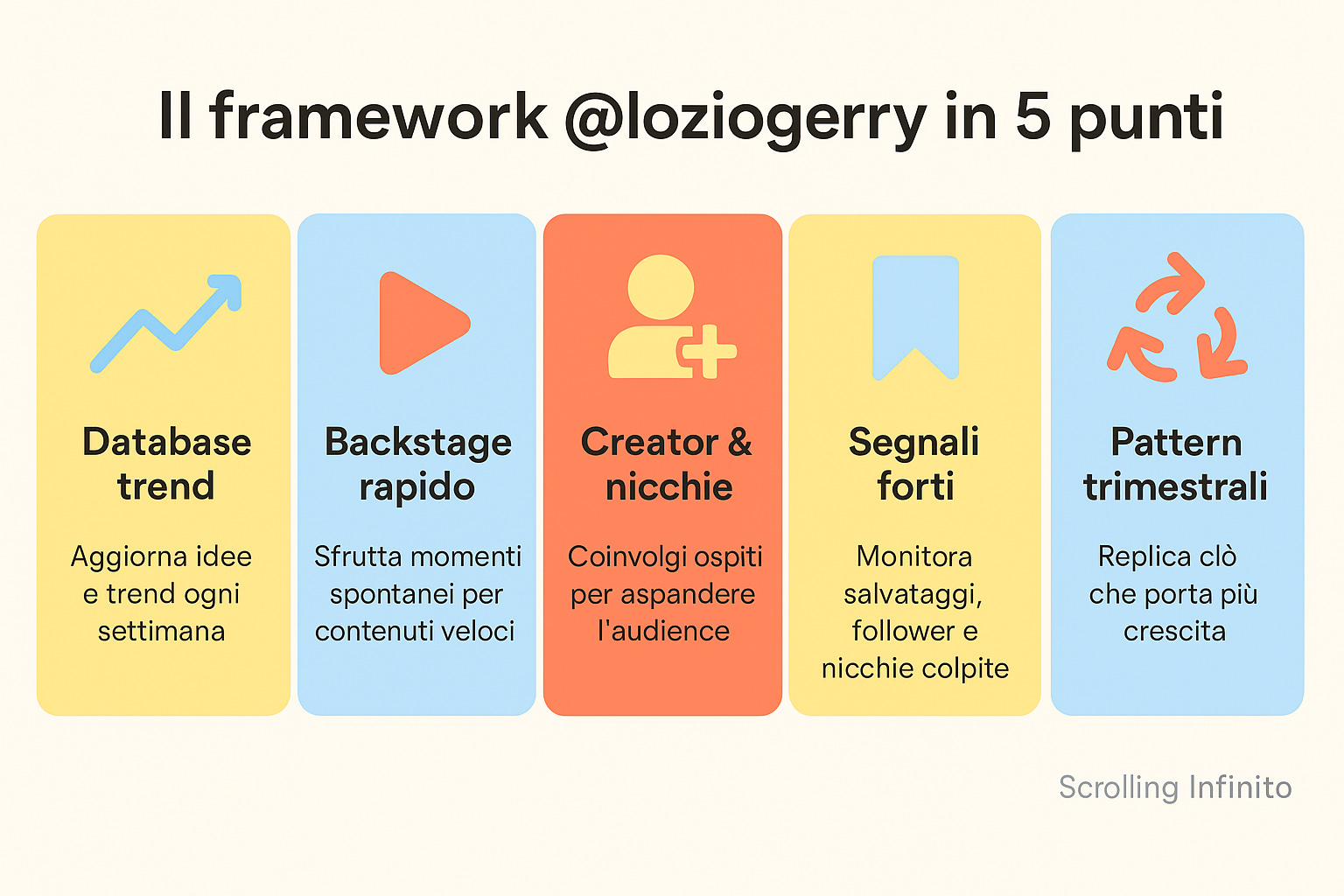 Il framework @loziogerry in 5 punti

Database trend

Aggiorna idee e trend ogni settimana

Backstage rapido

Sfrutta momenti spontanei per contenuti veloci

Creator & nicchie

Coinvolgi ospiti per aspandere l'audience

Segnali forti

Monitora salvataggi, follower e nicchie colpite

Pattern trimestrali

Replica clò che porta più crescita

Scrolling Infinito